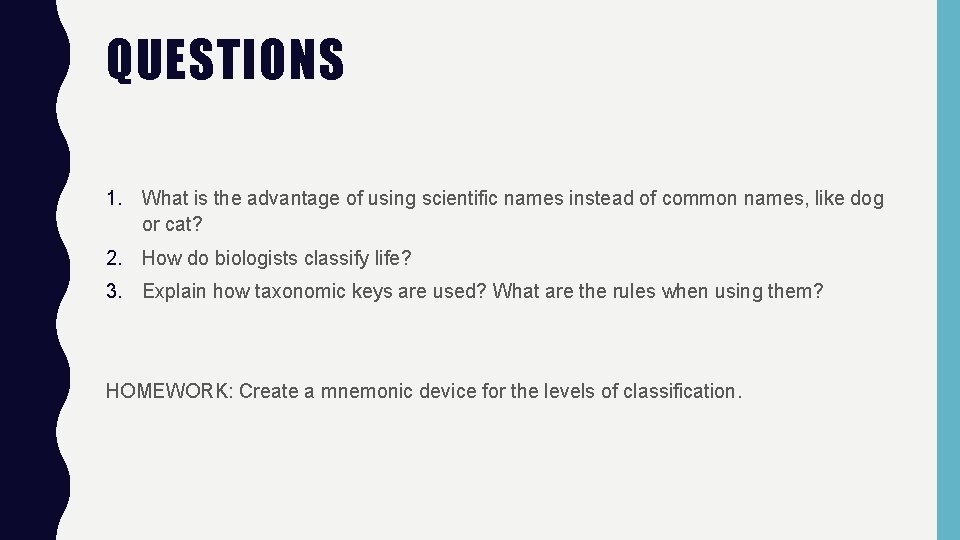 QUESTIONS

1. What is the advantage of using scientific names instead of common names, like dog or cat?
2. How do biologists classify life?
3. Explain how taxonomic keys are used? What are the rules when using them?

HOMEWORK: Create a mnemonic device for the levels of classification.